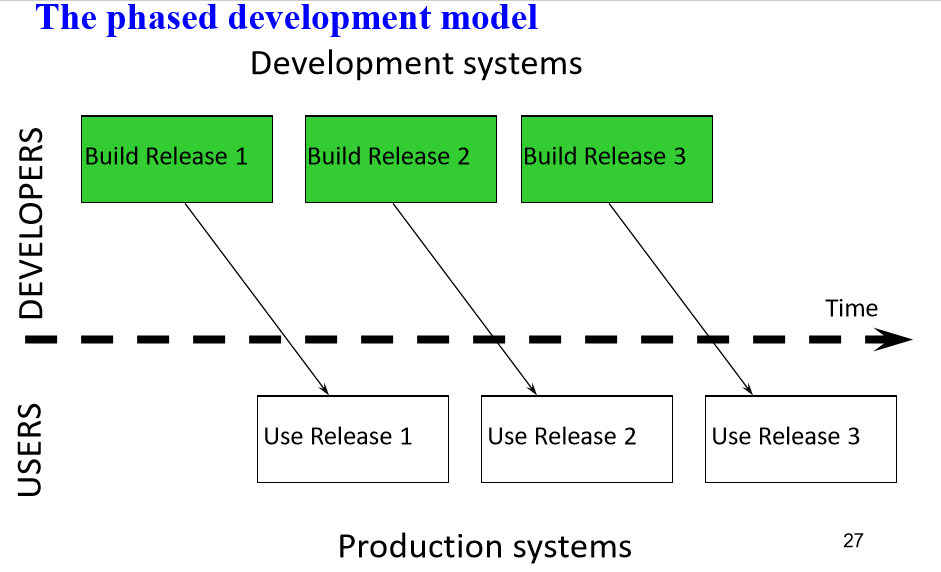 The phased development model

Development systems

DEVELOPERS

Build Release 1

Build Release 2

Build Release 3

Time

USERS

Use Release 1

Use Release 2

Use Release 3

Production systems

27